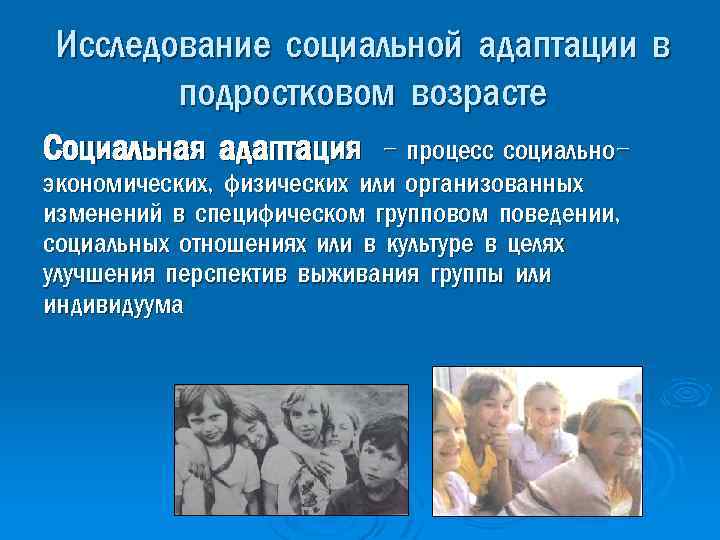 Исследование социальной адаптации в подростковом возрасте

Социальная адаптация – процесс социально-экономических, физических или организованных изменений в специфическом групповом поведении, социальных отношениях или в культуре в целях улучшения перспектив выживания группы или индивидуума